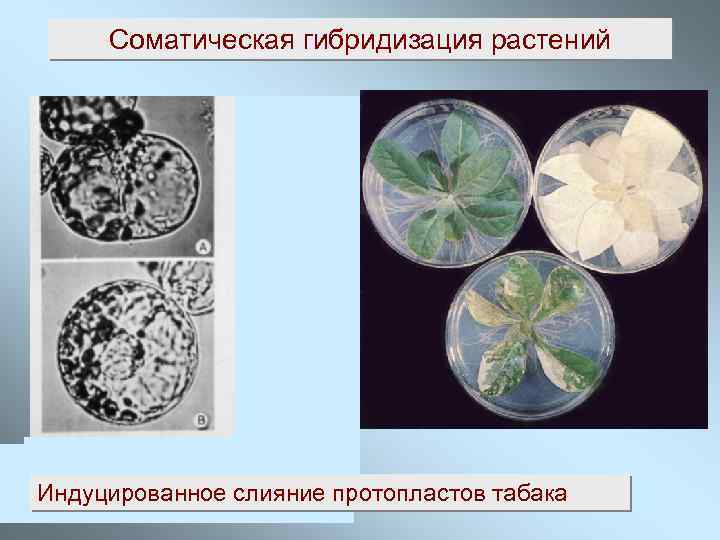 Соматическая гибридизация растений

A

B

Индуцированное слияние протопластов табака